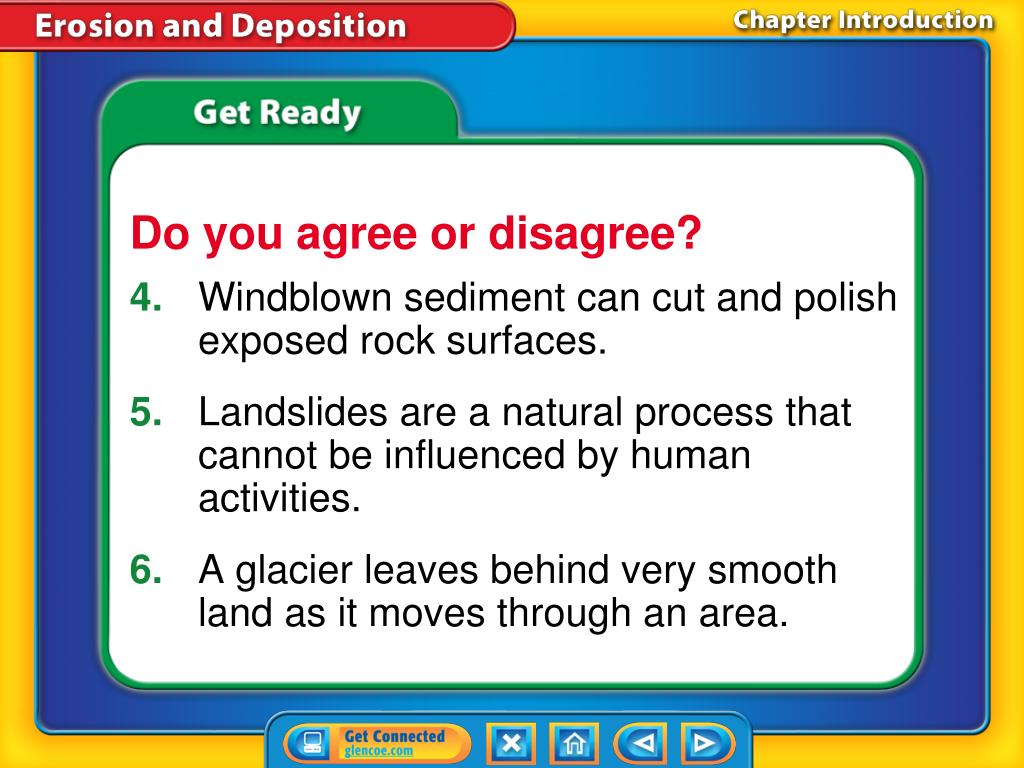 Erosion and Deposition

Chapter Introduction

Get Ready

Do you agree or disagree?

4. Windblown sediment can cut and polish exposed rock surfaces.

5. Landslides are a natural process that cannot be influenced by human activities.

6. A glacier leaves behind very smooth land as it moves through an area.

Get Connected
glencoe.com